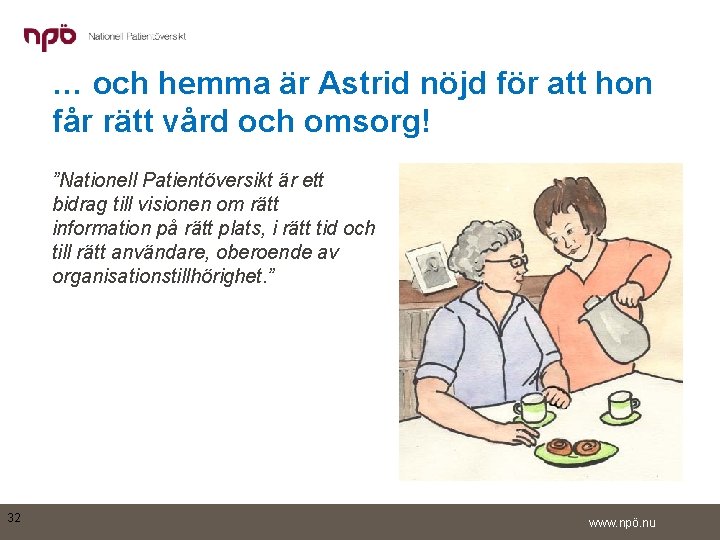 npö Nationell Patientöversikt

… och hemma är Astrid nöjd för att hon får rätt vård och omsorg!

"Nationell Patientöversikt är ett bidrag till visionen om rätt information på rätt plats, i rätt tid och till rätt användare, oberoende av organisationstillhörighet."

32

www.npö.nu